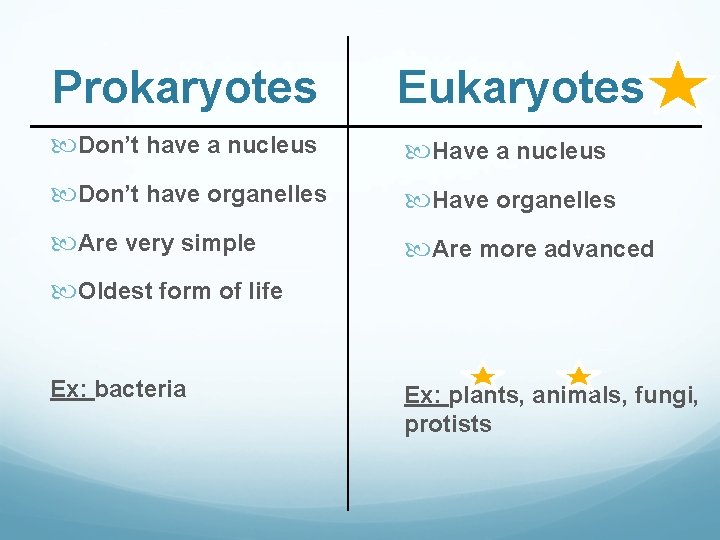 Prokaryotes

Don't have a nucleus

Don't have organelles

Are very simple

Oldest form of life

Ex: bacteria

Eukaryotes

Have a nucleus

Have organelles

Are more advanced

Ex: plants, animals, fungi, protists